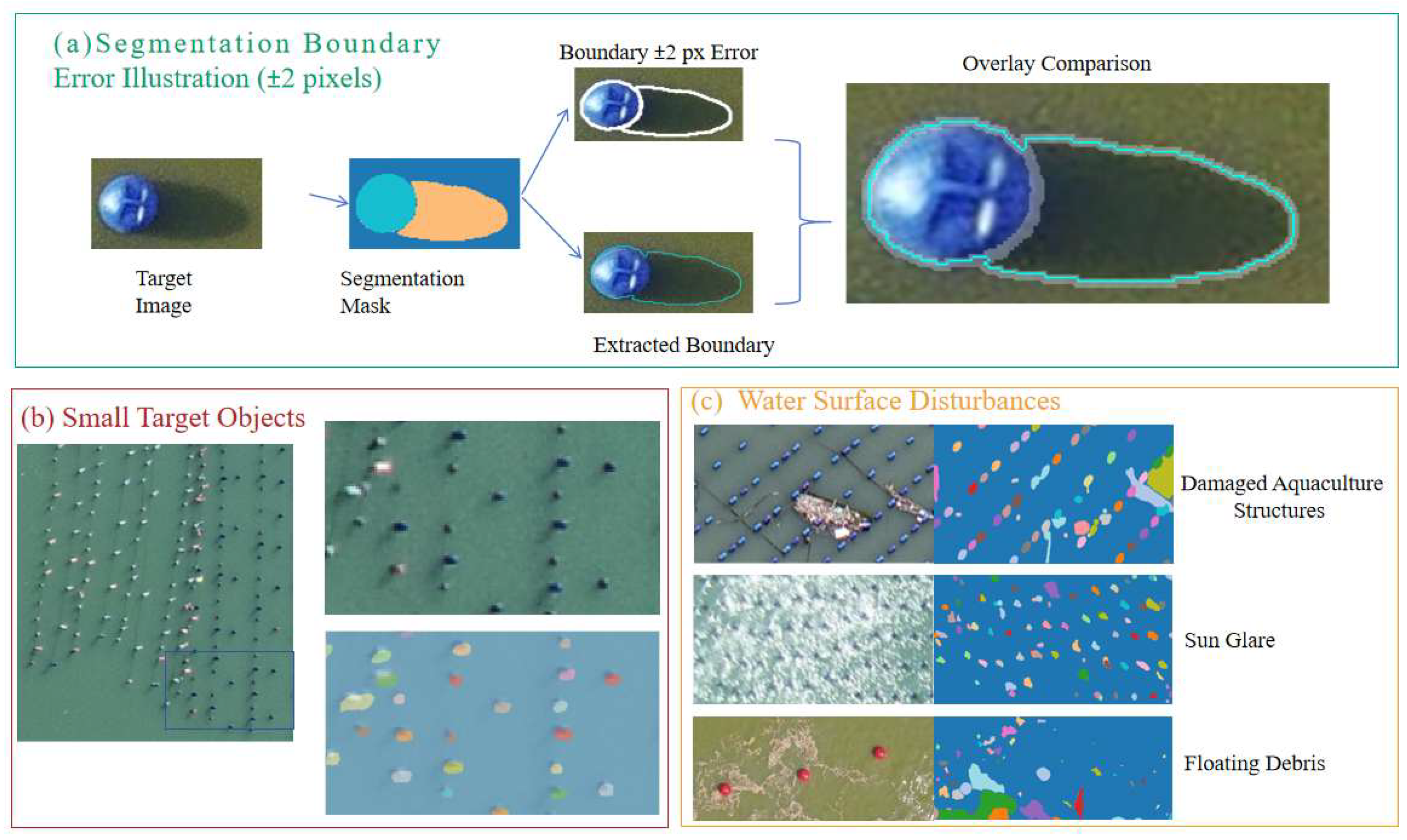 (a)Segmentation Boundary Error Illustration (±2 pixels)

Boundary ±2 px Error

Overlay Comparison

Target Image

Segmentation Mask

Extracted Boundary

(b) Small Target Objects

(c) Water Surface Disturbances

Damaged Aquaculture Structures

Sun Glare

Floating Debris